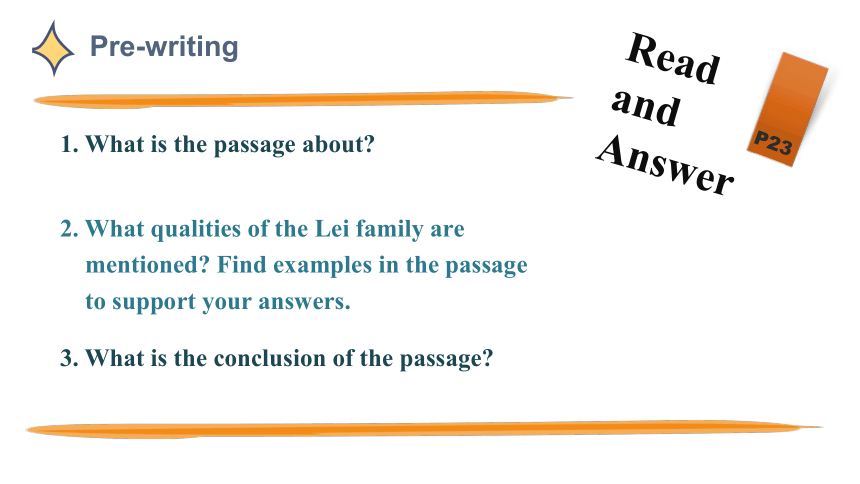 Pre-writing

Read and Answer

P23

1. What is the passage about?

2. What qualities of the Lei family are mentioned? Find examples in the passage to support your answers.

3. What is the conclusion of the passage?